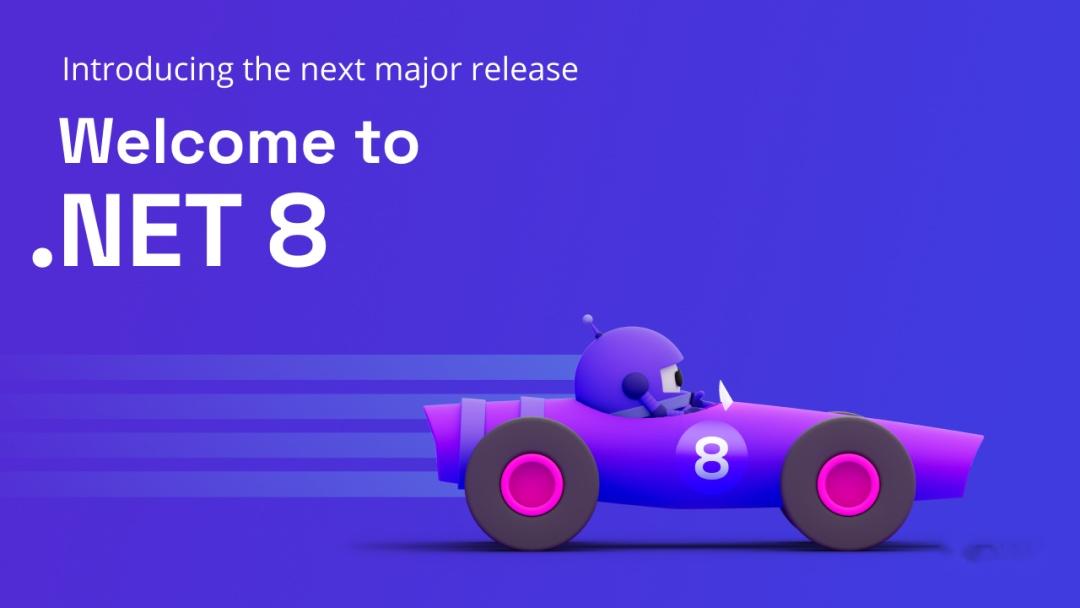 Introducing the next major release

Welcome to
.NET 8

8